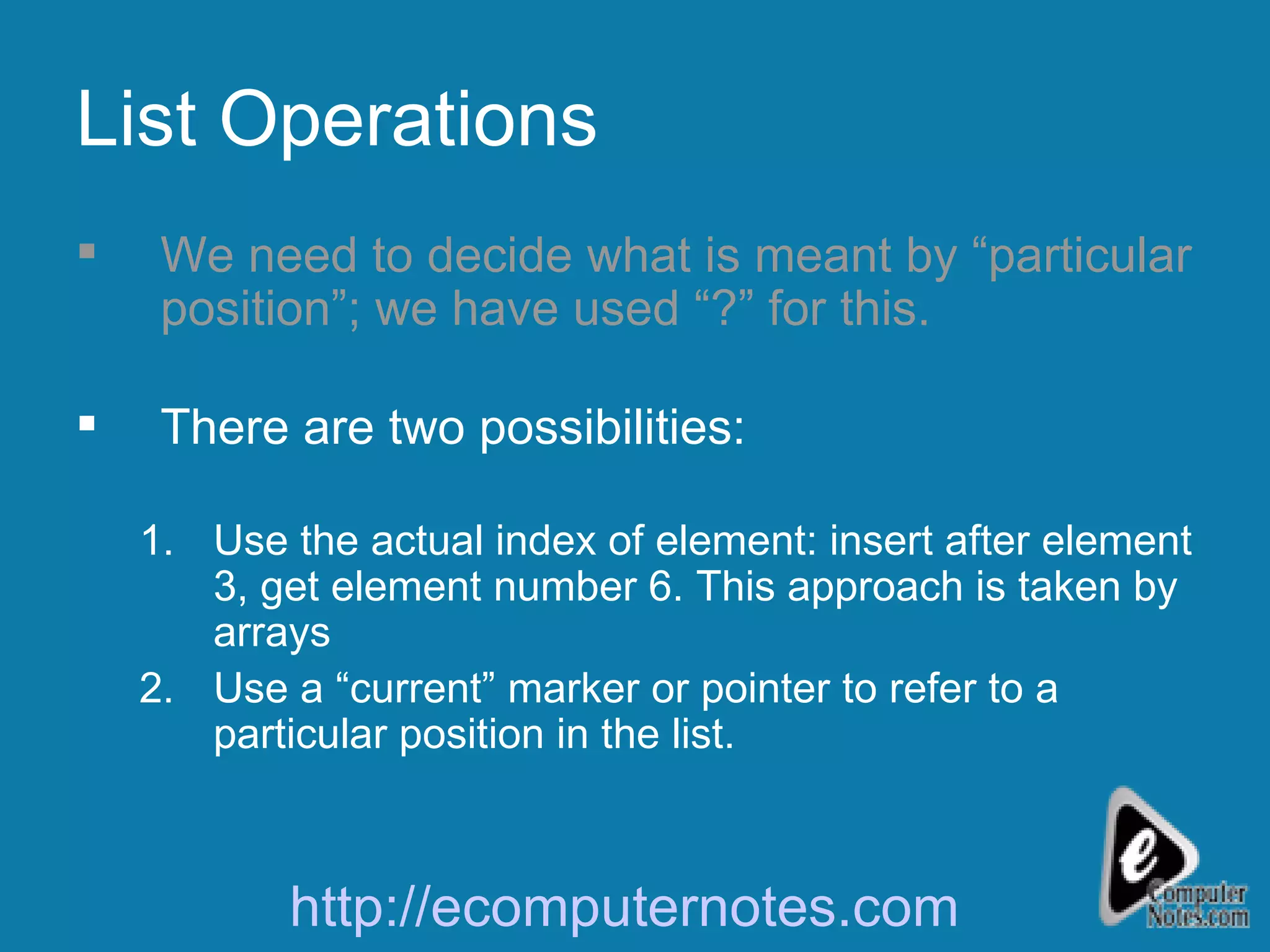 List Operations

▪ We need to decide what is meant by “particular position”; we have used “?” for this.

▪ There are two possibilities:

1. Use the actual index of element: insert after element 3, get element number 6. This approach is taken by arrays
2. Use a “current” marker or pointer to refer to a particular position in the list.

http://ecomputernotes.com

e Computer Notes.com